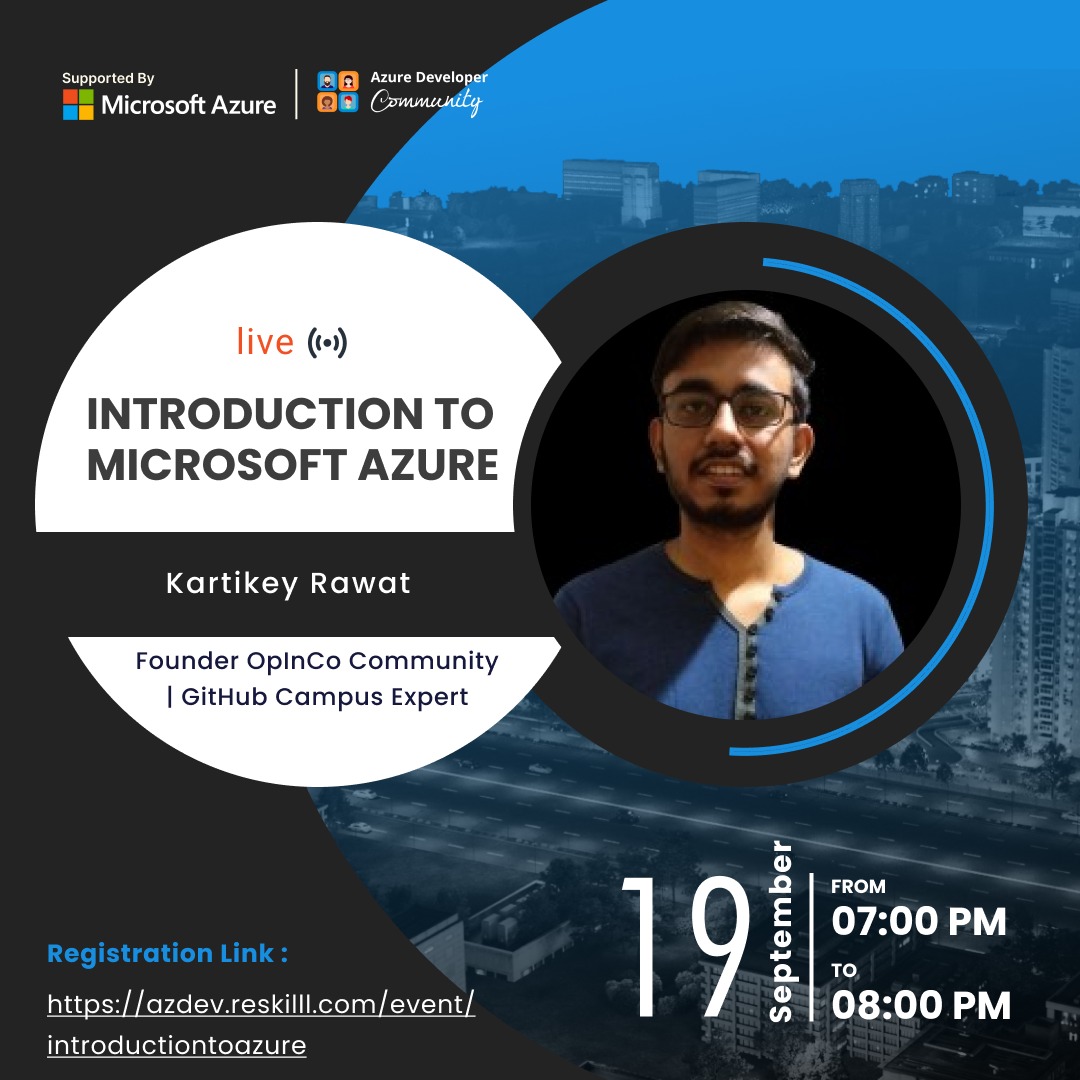 Supported By
Microsoft Azure

Azure Developer
Community

live

INTRODUCTION TO MICROSOFT AZURE

Kartikey Rawat

Founder OpInCo Community | GitHub Campus Expert

Registration Link :

https://azdev.reskilll.com/event/introductiontoazure

19 September

FROM
07:00 PM
TO
08:00 PM